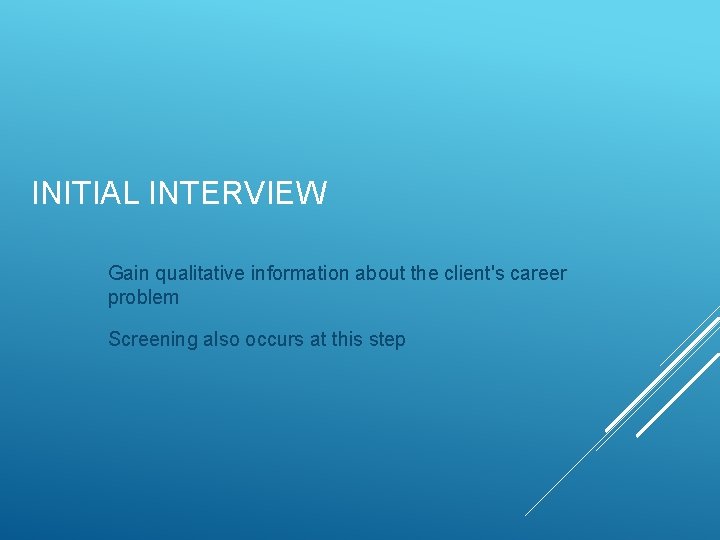 INITIAL INTERVIEW

Gain qualitative information about the client's career problem

Screening also occurs at this step